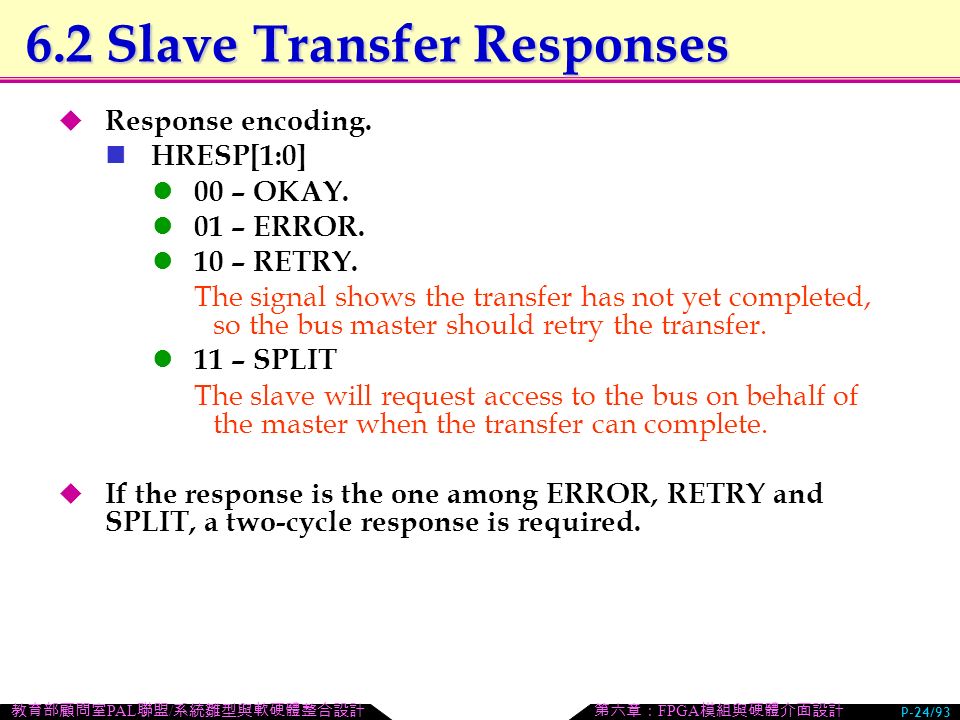 6.2 Slave Transfer Responses

Response encoding.

HRESP[1:0]

00 – OKAY.

01 – ERROR.

10 – RETRY.

The signal shows the transfer has not yet completed, so the bus master should retry the transfer.

11 – SPLIT

The slave will request access to the bus on behalf of the master when the transfer can complete.

If the response is the one among ERROR, RETRY and SPLIT, a two-cycle response is required.

教育部顧問室PAL聯盟 系統雛型與軟硬體整合設計

第六章：FPGA模組與硬體介面設計

P-24/93